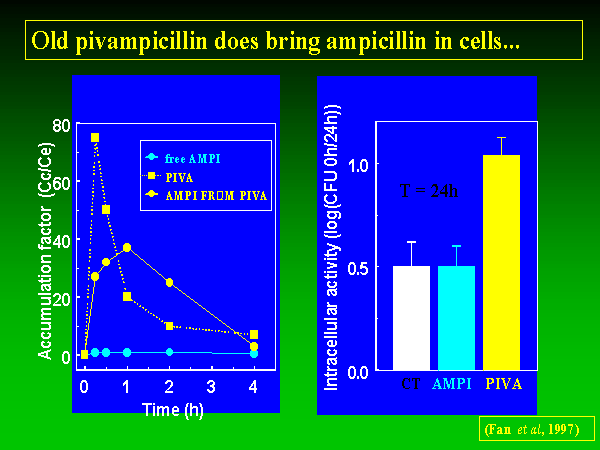 Old pivampicillin does bring ampicillin in cells...

Accumulation factor (Cc/Ce)

80
60
40
20
0

free AMPI
PIVA
AMPI FROM PIVA

0 1 2 3 4

Time (h)

Intracellular activity (log(CFU 0h/24h))

1.0
0.5
0.0

T = 24h

CT AMPI PIVA

(Fan et al, 1997)